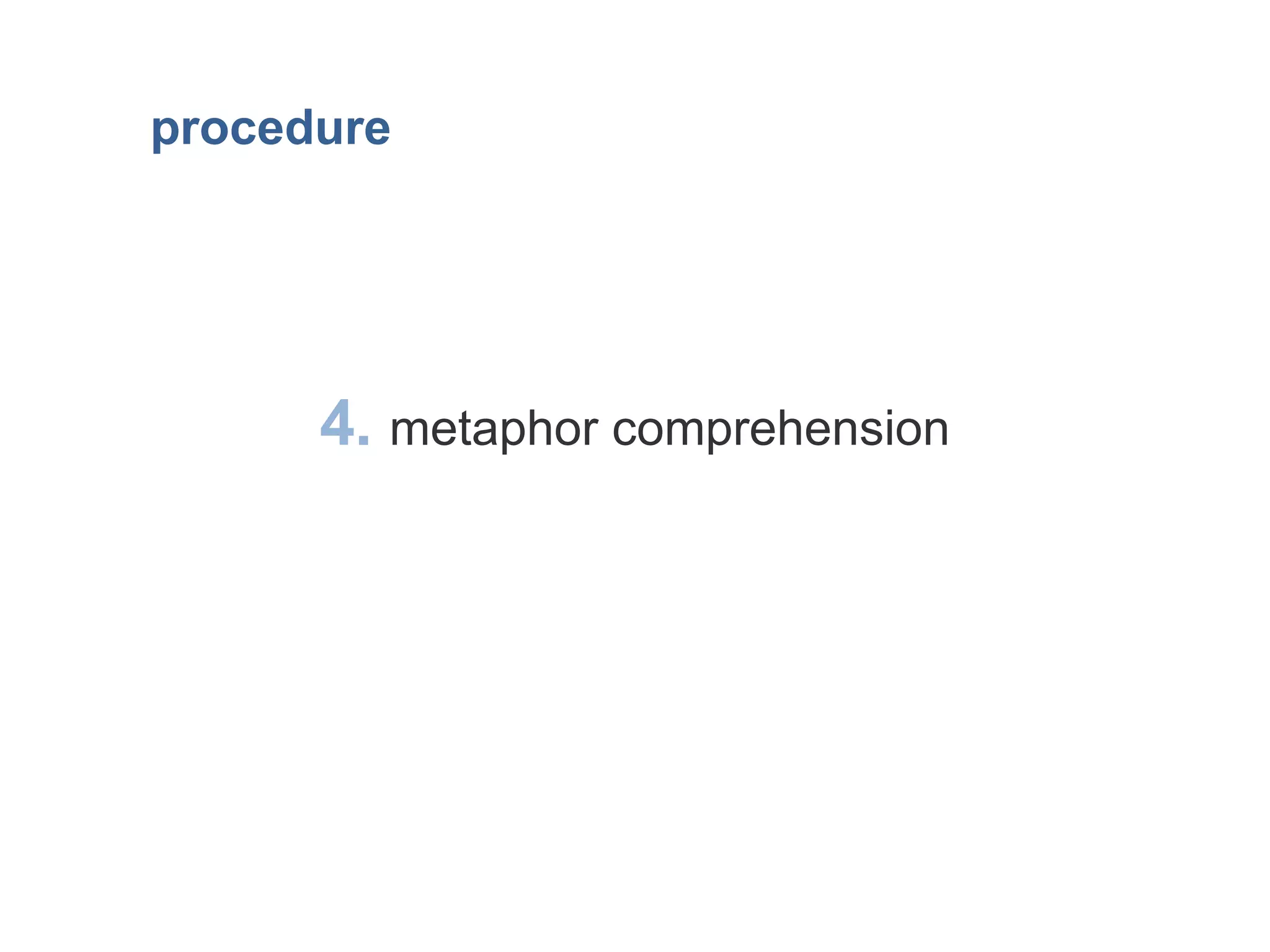 procedure

4. metaphor comprehension